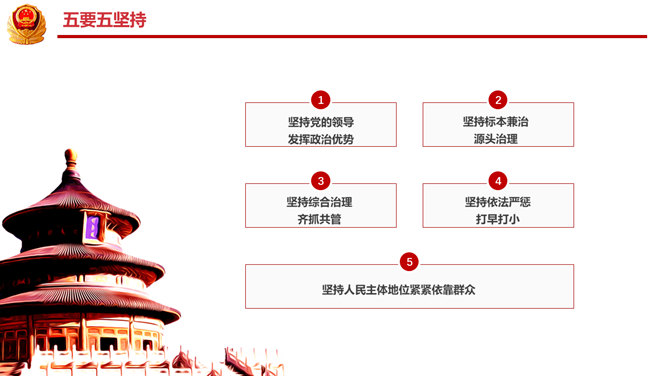 五要五坚持

1
坚持党的领导
发挥政治优势

2
坚持标本兼治
源头治理

3
坚持综合治理
齐抓共管

4
坚持依法严惩
打早打小

5
坚持人民主体地位紧紧依靠群众